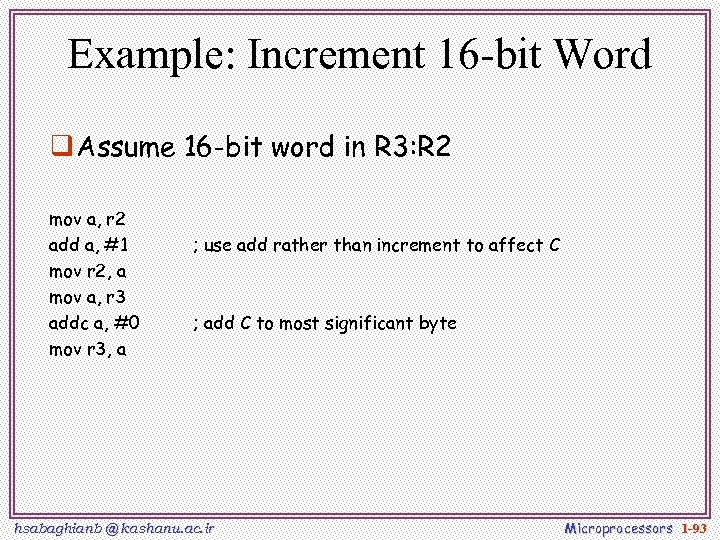 Example: Increment 16-bit Word

❑ Assume 16-bit word in R3:R2

mov a, r2
add a, #1 ; use add rather than increment to affect C
mov r2, a
mov a, r3
addc a, #0 ; add C to most significant byte
mov r3, a

hsabaghianb @ kashanu.ac.ir

Microprocessors 1-93